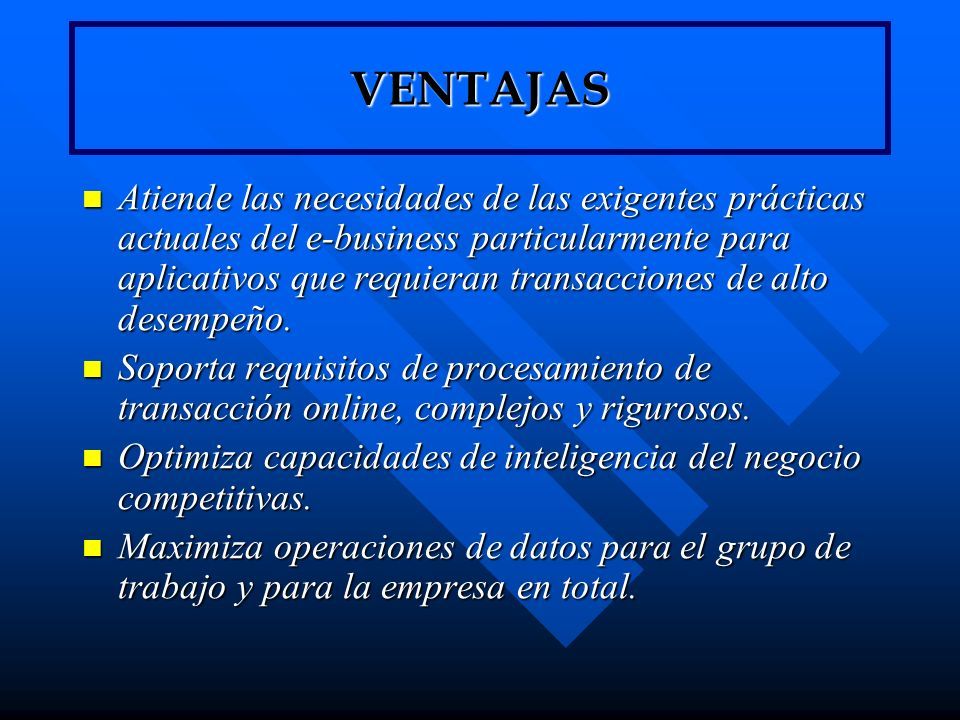 VENTAJAS

- Atiende las necesidades de las exigentes prácticas actuales del e-business particularmente para aplicativos que requieran transacciones de alto desempeño.
- Soporta requisitos de procesamiento de transacción online, complejos y rigurosos.
- Optimiza capacidades de inteligencia del negocio competitivas.
- Maximiza operaciones de datos para el grupo de trabajo y para la empresa en total.